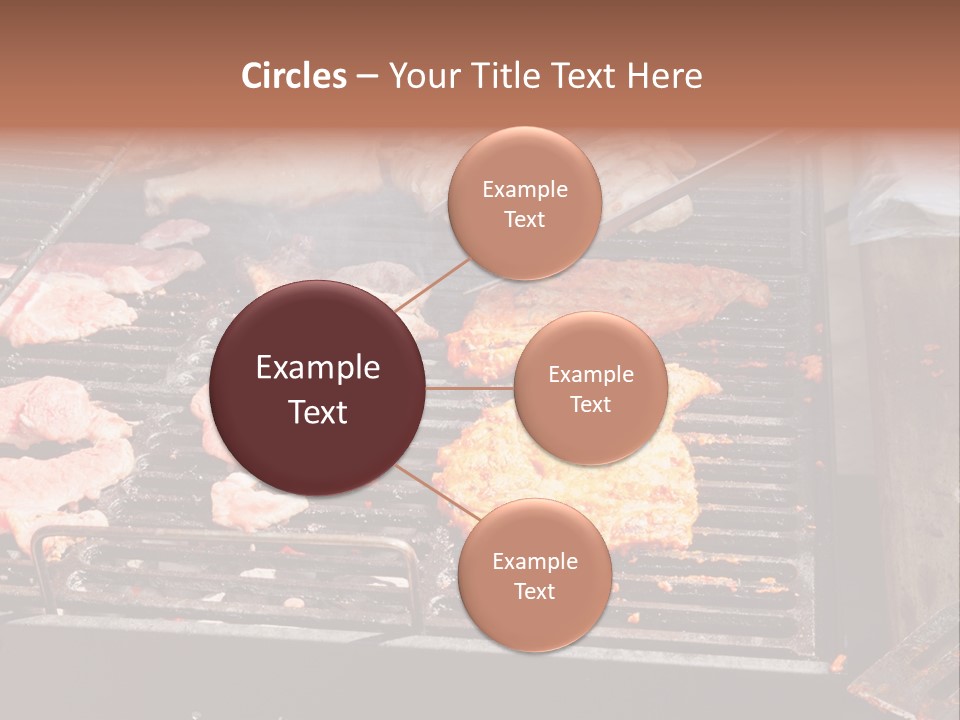 Circles – Your Title Text Here

Example Text

Example Text

Example Text

Example Text